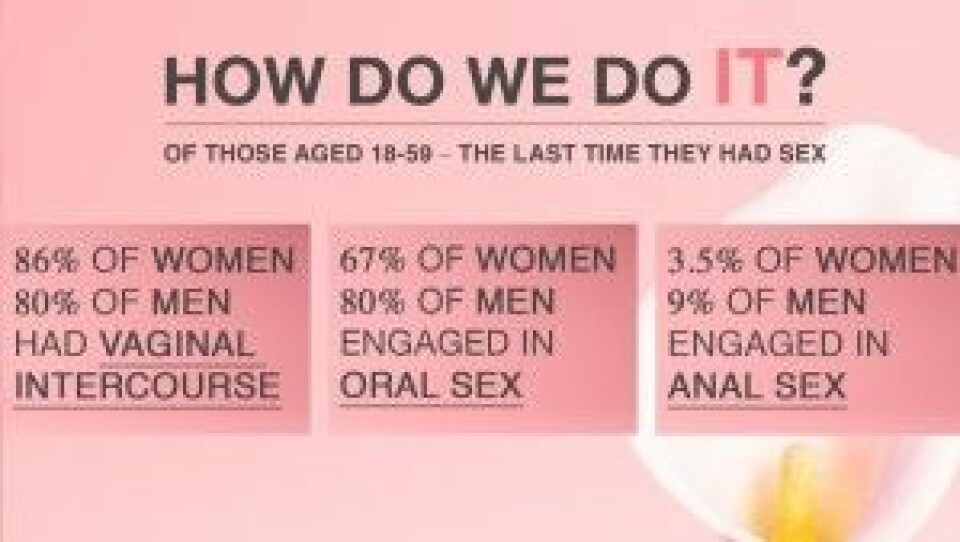 HOW DO WE DO IT?

OF THOSE AGED 18-59 – THE LAST TIME THEY HAD SEX

86% OF WOMEN
80% OF MEN
HAD VAGINAL
INTERCOURSE

67% OF WOMEN
80% OF MEN
ENGAGED IN
ORAL SEX

3.5% OF WOMEN
9% OF MEN
ENGAGED IN
ANAL SEX